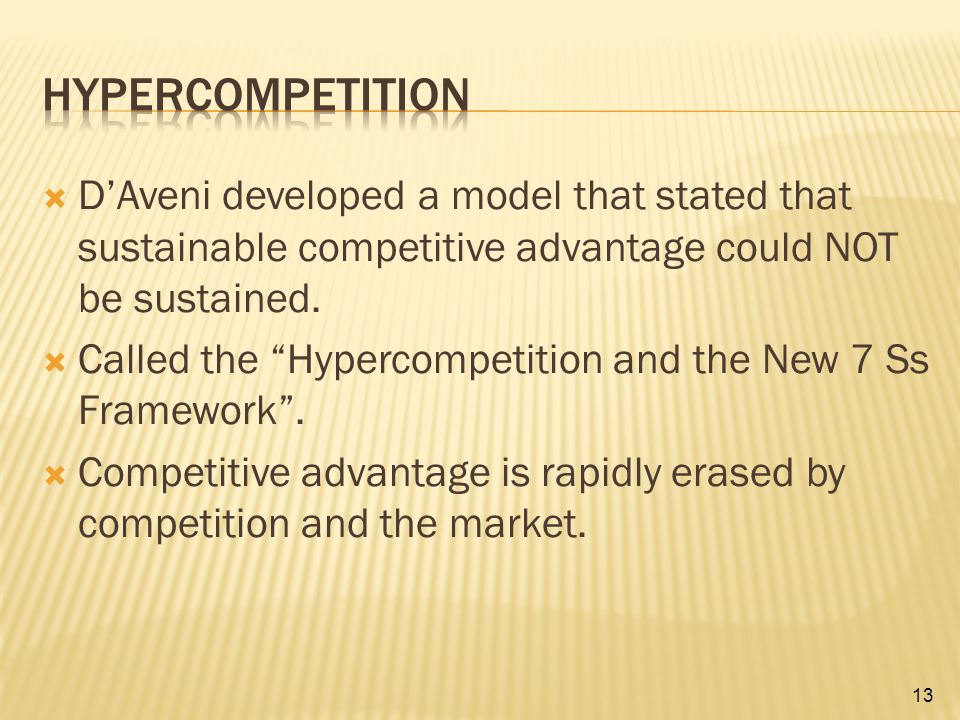 HYPERCOMPETITION

D’Aveni developed a model that stated that sustainable competitive advantage could NOT be sustained.

Called the “Hypercompetition and the New 7 Ss Framework”.

Competitive advantage is rapidly erased by competition and the market.

13